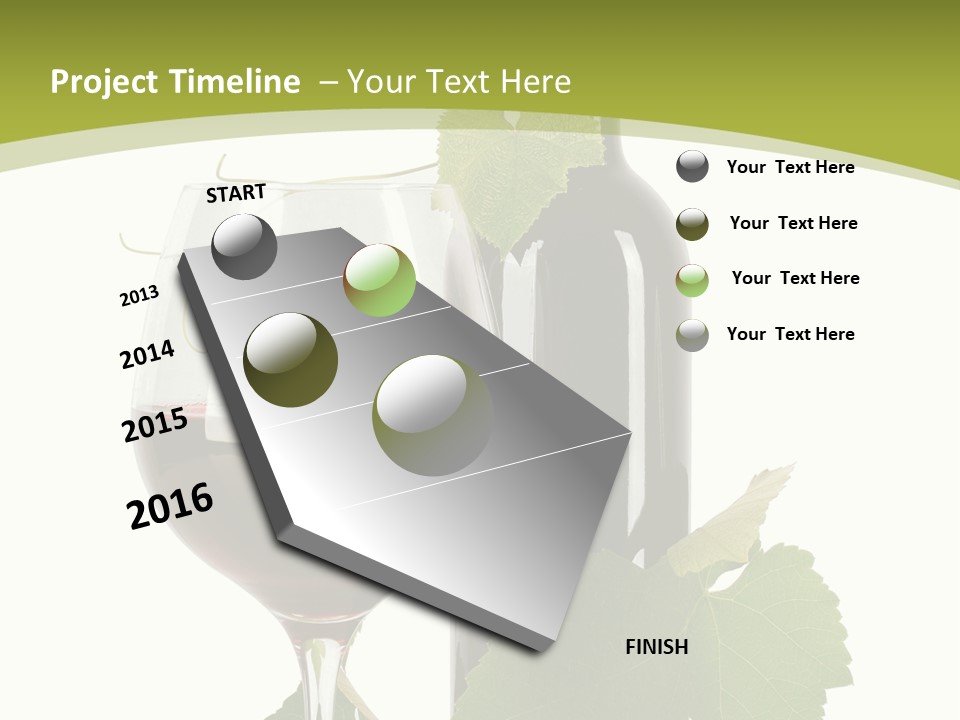 Project Timeline – Your Text Here

START

2013

2014

2015

2016

FINISH

Your Text Here

Your Text Here

Your Text Here

Your Text Here